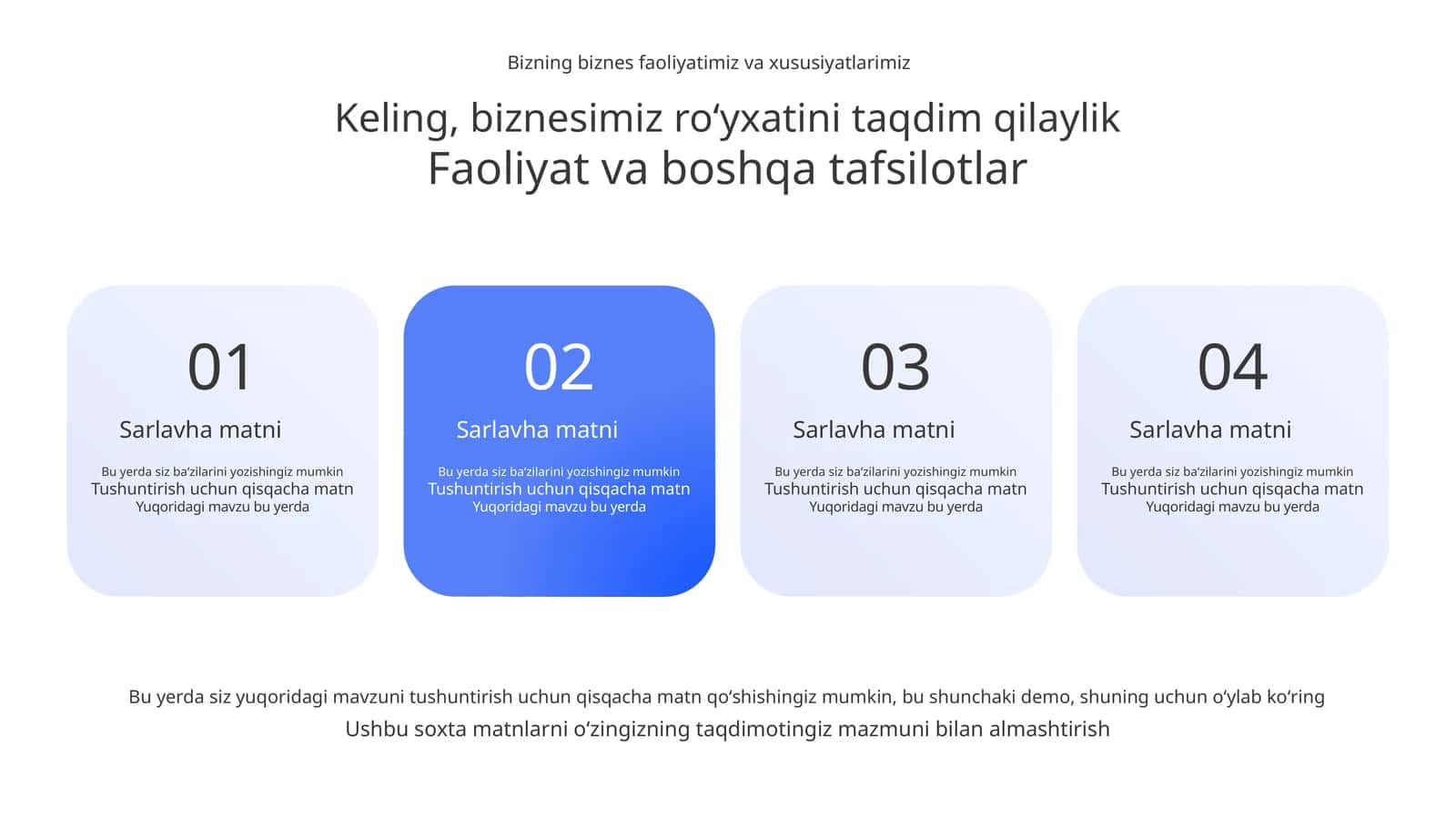 Bizning biznes faoliyatimiz va xususiyatlarimiz

Keling, biznesimiz ro‘yxatini taqdim qilaylik
Faoliyat va boshqa tafsilotlar

01

Sarlavha matni

Bu yerda siz ba’zilarini yozishingiz mumkin
Tushuntirish uchun qisqacha matn
Yuqoridagi mavzu bu yerda

02

Sarlavha matni

Bu yerda siz ba’zilarini yozishingiz mumkin
Tushuntirish uchun qisqacha matn
Yuqoridagi mavzu bu yerda

03

Sarlavha matni

Bu yerda siz ba’zilarini yozishingiz mumkin
Tushuntirish uchun qisqacha matn
Yuqoridagi mavzu bu yerda

04

Sarlavha matni

Bu yerda siz ba’zilarini yozishingiz mumkin
Tushuntirish uchun qisqacha matn
Yuqoridagi mavzu bu yerda

Bu yerda siz yuqoridagi mavzuni tushuntirish uchun qisqacha matn qo‘shishingiz mumkin, bu shunchaki demo, shuning uchun o‘ylab ko‘ring
Ushbu soxta matnlarni o‘zingizning taqdimotingiz mazmuni bilan almashtirish